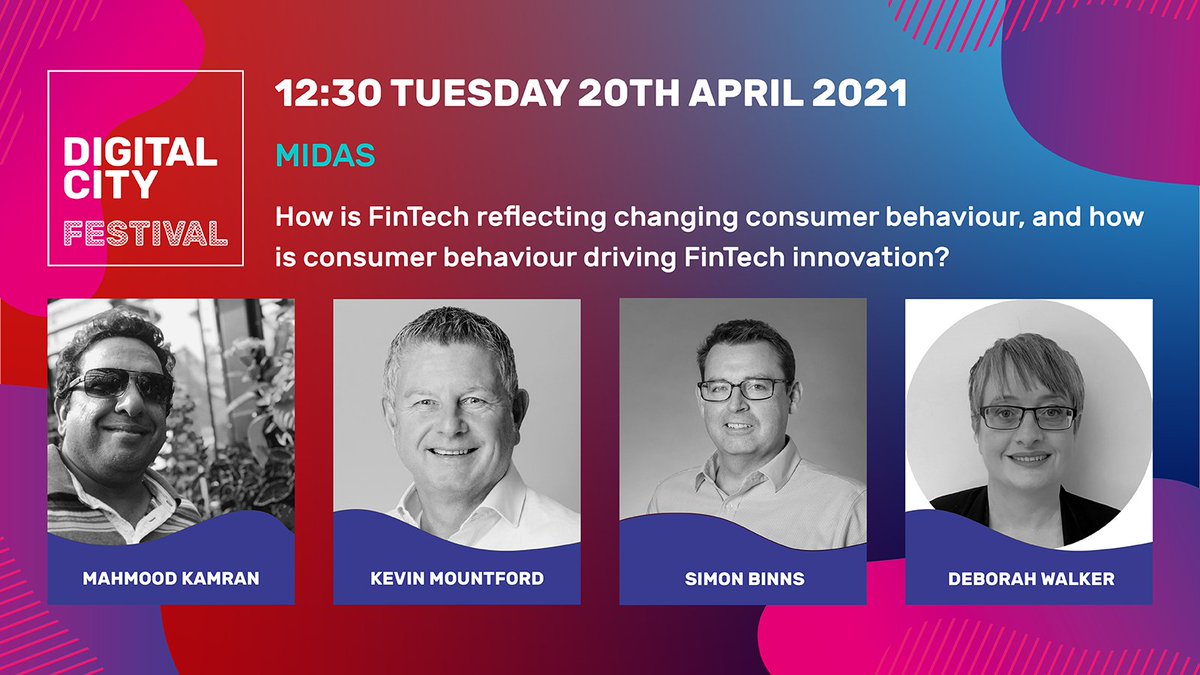 DIGITAL CITY FESTIVAL

12:30 TUESDAY 20TH APRIL 2021

MIDAS

How is FinTech reflecting changing consumer behaviour, and how is consumer behaviour driving FinTech innovation?

MAHMOOD KAMRAN

KEVIN MOUNTFORD

SIMON BINNS

DEBORAH WALKER